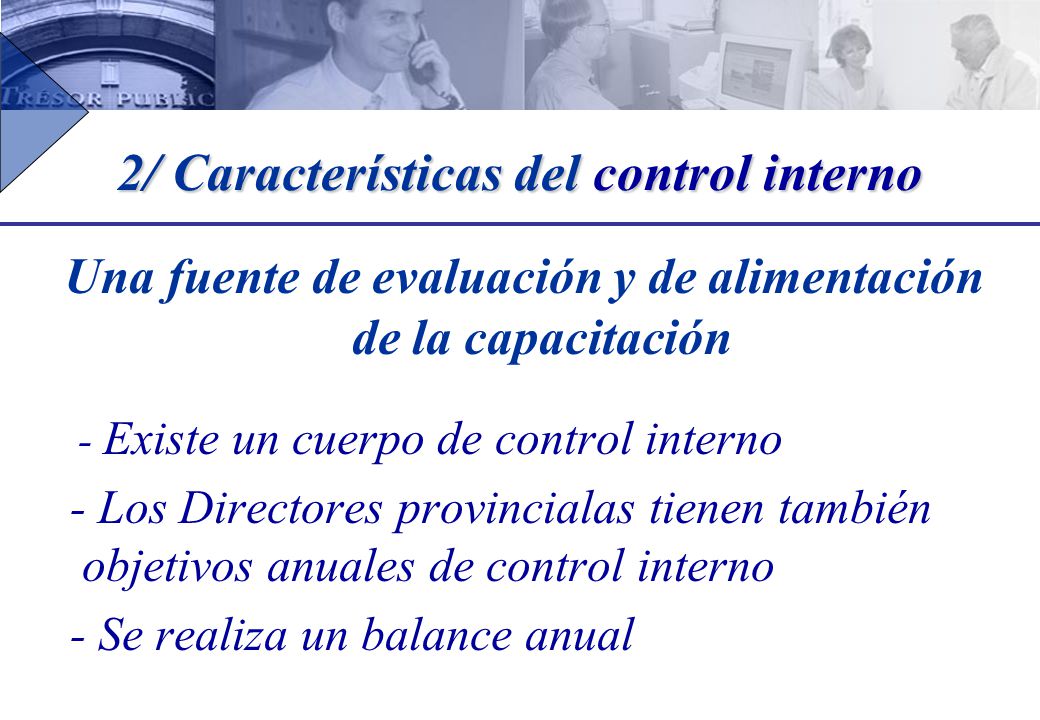 TRÉSOR PUBLIC

2/ Características del control interno

Una fuente de evaluación y de alimentación de la capacitación

- Existe un cuerpo de control interno

- Los Directores provincialas tienen también objetivos anuales de control interno

- Se realiza un balance anual